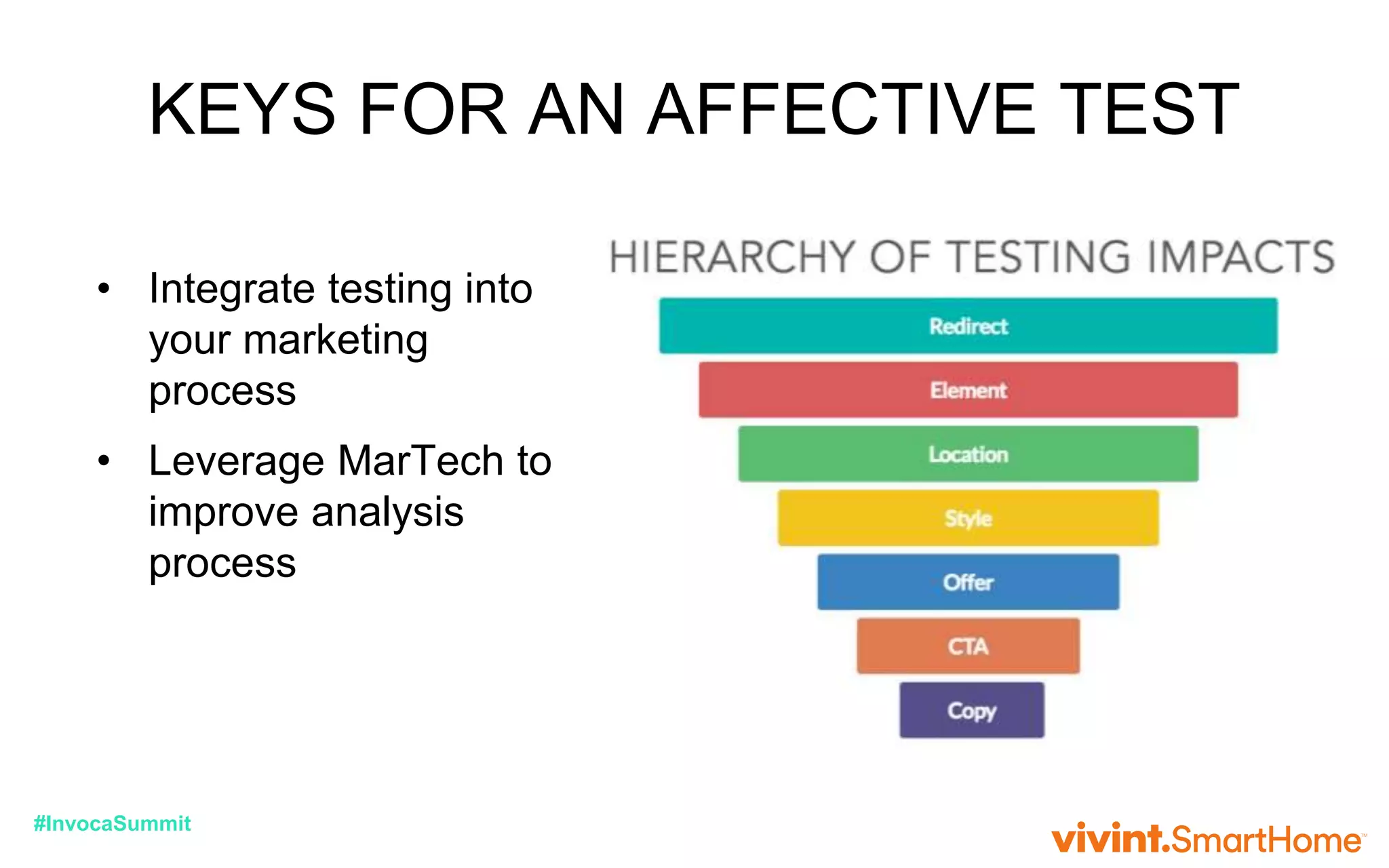 KEYS FOR AN AFFECTIVE TEST

• Integrate testing into your marketing process

• Leverage MarTech to improve analysis process

HIERARCHY OF TESTING IMPACTS

Redirect

Element

Location

Style

Offer

CTA

Copy

#InvocaSummit

vivint.SmartHome™